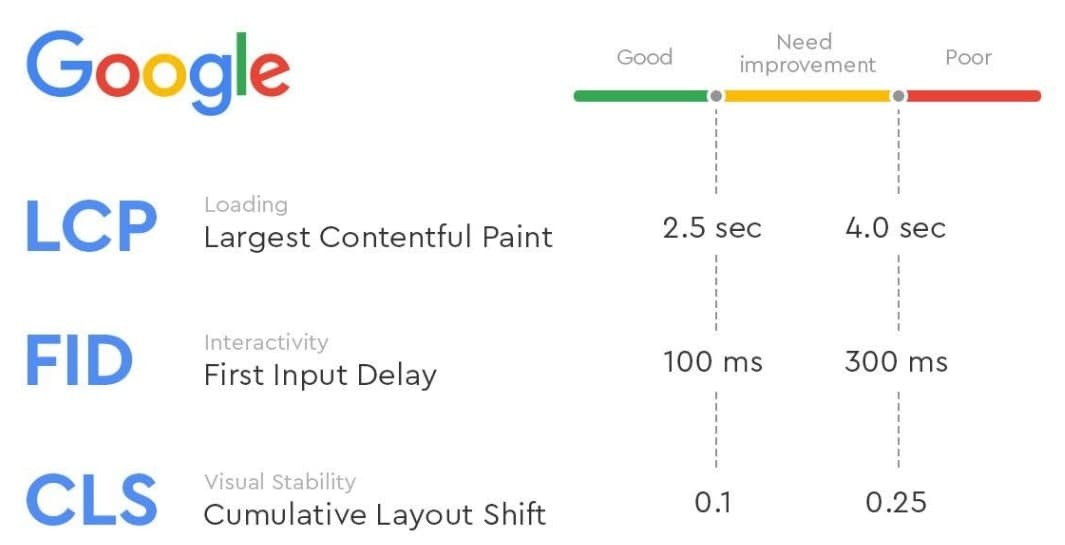 Google

Good
Need improvement
Poor

LCP
Loading
Largest Contentful Paint
2.5 sec
4.0 sec

FID
Interactivity
First Input Delay
100 ms
300 ms

CLS
Visual Stability
Cumulative Layout Shift
0.1
0.25